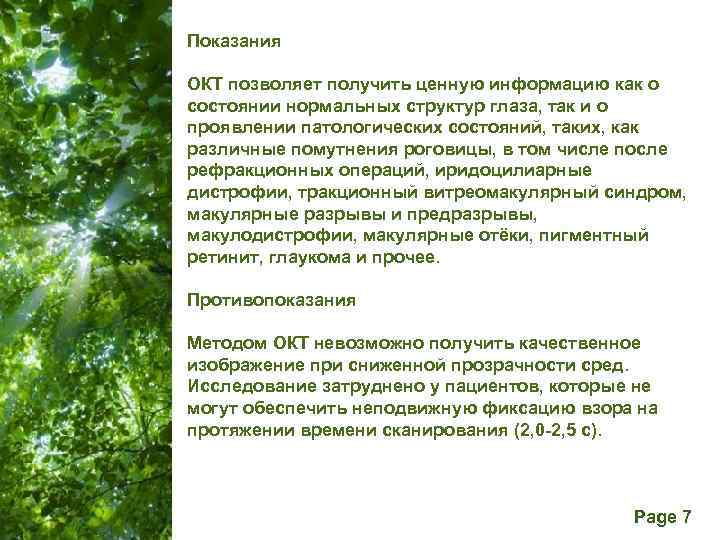 Показания

ОКТ позволяет получить ценную информацию как о состоянии нормальных структур глаза, так и о проявлении патологических состояний, таких, как различные помутнения роговицы, в том числе после рефракционных операций, иридоцилиарные дистрофии, тракционный витреомакулярный синдром, макулярные разрывы и предразрывы, макулодистрофии, макулярные отёки, пигментный ретинит, глаукома и прочее.

Противопоказания

Методом ОКТ невозможно получить качественное изображение при сниженной прозрачности сред. Исследование затруднено у пациентов, которые не могут обеспечить неподвижную фиксацию взора на протяжении времени сканирования (2,0-2,5 с).

Page 7